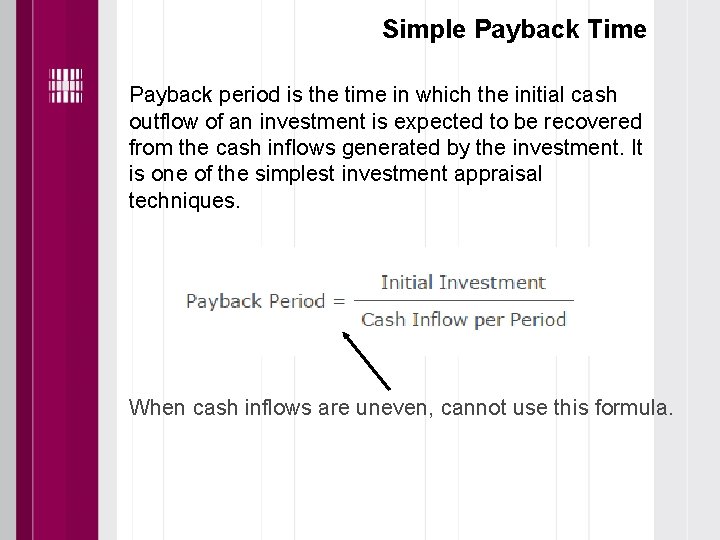 Simple Payback Time

Payback period is the time in which the initial cash outflow of an investment is expected to be recovered from the cash inflows generated by the investment. It is one of the simplest investment appraisal techniques.

$\text{Payback Period} = \frac{\text{Initial Investment}}{\text{Cash Inflow per Period}}$

When cash inflows are uneven, cannot use this formula.